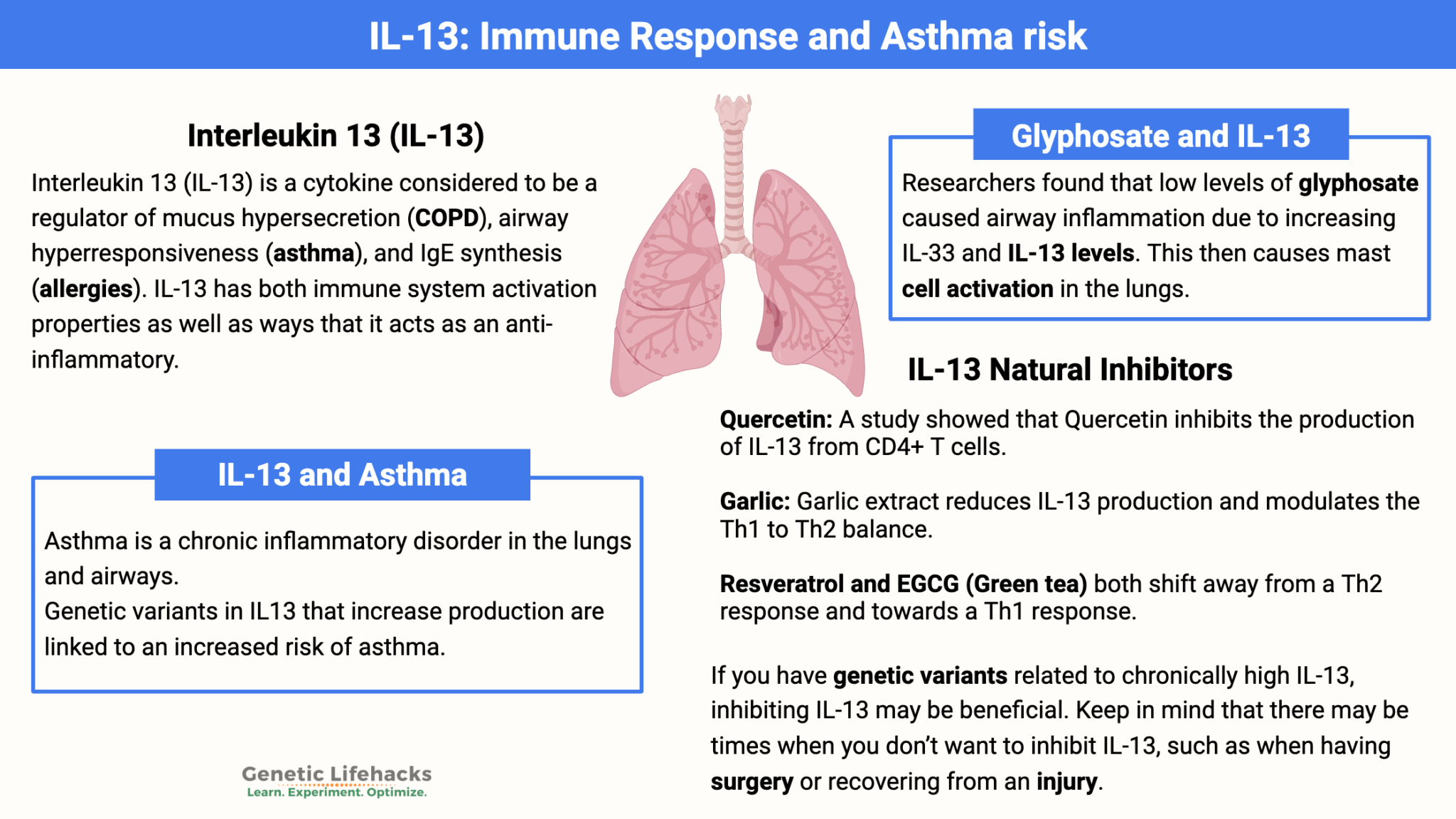 IL-13: Immune Response and Asthma risk

Interleukin 13 (IL-13)

Interleukin 13 (IL-13) is a cytokine considered to be a regulator of mucus hypersecretion (COPD), airway hyperresponsiveness (asthma), and IgE synthesis (allergies). IL-13 has both immune system activation properties as well as ways that it acts as an anti-inflammatory.

IL-13 and Asthma

Asthma is a chronic inflammatory disorder in the lungs and airways.
Genetic variants in IL13 that increase production are linked to an increased risk of asthma.

Genetic Lifehacks
Learn. Experiment. Optimize.

Glyphosate and IL-13

Researchers found that low levels of glyphosate caused airway inflammation due to increasing IL-33 and IL-13 levels. This then causes mast cell activation in the lungs.

IL-13 Natural Inhibitors

Quercetin: A study showed that Quercetin inhibits the production of IL-13 from CD4+ T cells.

Garlic: Garlic extract reduces IL-13 production and modulates the Th1 to Th2 balance.

Resveratrol and EGCG (Green tea) both shift away from a Th2 response and towards a Th1 response.

If you have genetic variants related to chronically high IL-13, inhibiting IL-13 may be beneficial. Keep in mind that there may be times when you don't want to inhibit IL-13, such as when having surgery or recovering from an injury.